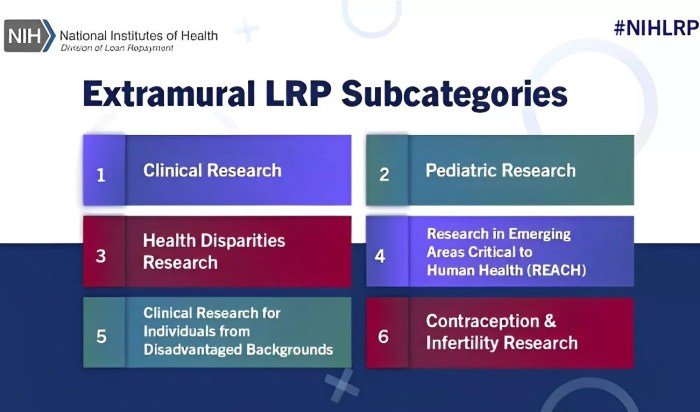 NIH National Institutes of Health
Division of Loan Repayment

#NIHLRP

Extramural LRP Subcategories

1 Clinical Research

2 Pediatric Research

3 Health Disparities Research

4 Research in Emerging Areas Critical to Human Health (REACH)

5 Clinical Research for Individuals from Disadvantaged Backgrounds

6 Contraception & Infertility Research